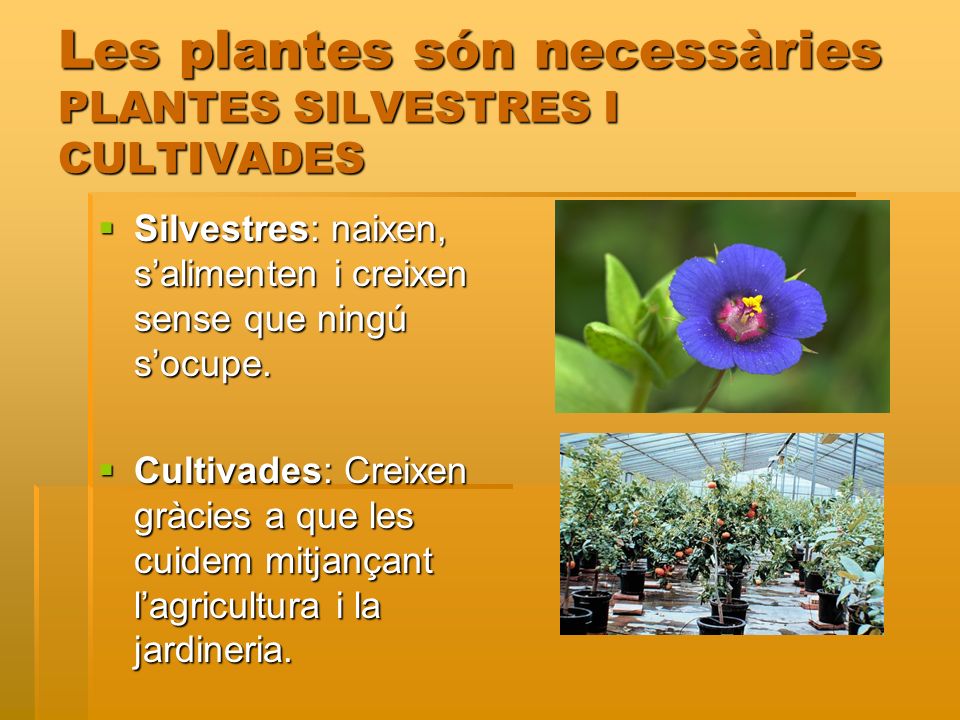 Les plantes són necessàries
PLANTES SILVESTRES I CULTIVADES

▪ Silvestres: naixen, s'alimenten i creixen sense que ningú s'ocupe.

▪ Cultivades: Creixen gràcies a que les cuidem mitjançant l'agricultura i la jardineria.